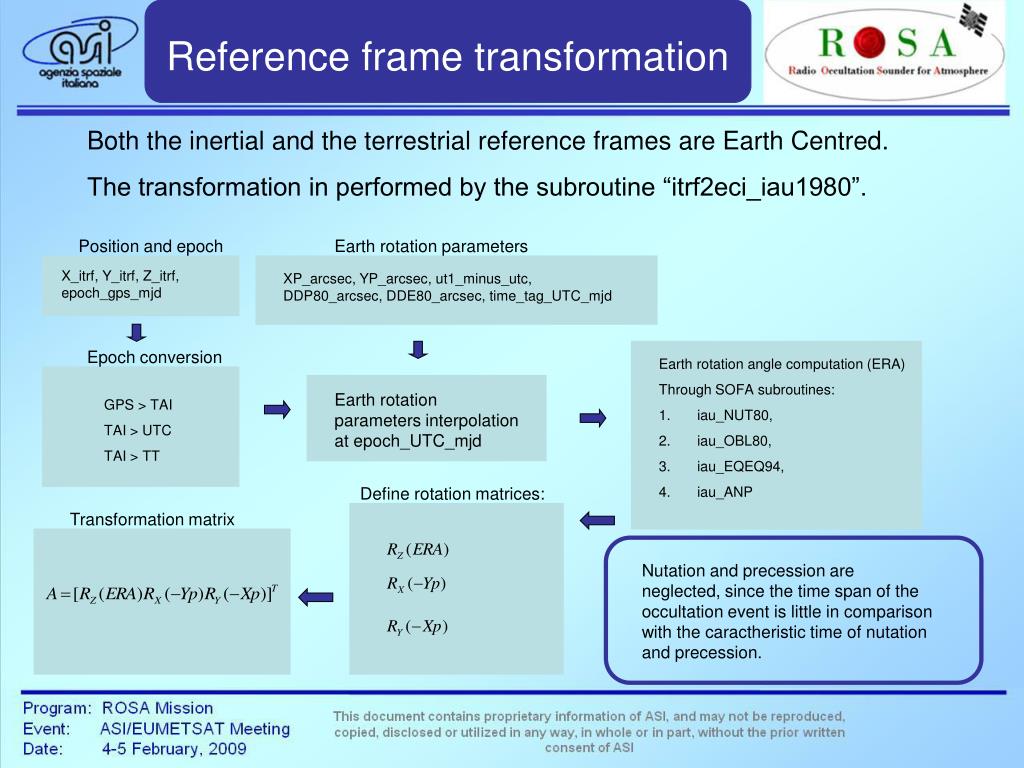 asi
agenzia spaziale italiana

Reference frame transformation

ROSA
Radio Occultation Sounder for Atmosphere

Both the inertial and the terrestrial reference frames are Earth Centred.

The transformation in performed by the subroutine “itrf2eci_iau1980”.

Position and epoch

X_itrf, Y_itrf, Z_itrf, epoch_gps_mjd

Earth rotation parameters

XP_arcsec, YP_arcsec, ut1_minus_utc, DDP80_arcsec, DDE80_arcsec, time_tag_UTC_mjd

Epoch conversion

GPS > TAI
TAI > UTC
TAI > TT

Earth rotation parameters interpolation at epoch_UTC_mjd

Earth rotation angle computation (ERA)
Through SOFA subroutines:
1. iau_NUT80,
2. iau_OBL80,
3. iau_EQEQ94,
4. iau_ANP

Define rotation matrices:

$R_Z(ERA)$
$R_X(-Yp)$
$R_Y(-Xp)$

Transformation matrix

$A=[R_Z(ERA)R_X(-Yp)R_Y(-Xp)]^T$

Nutation and precession are neglected, since the time span of the occultation event is little in comparison with the caractheristic time of nutation and precession.

Program: ROSA Mission
Event: ASI/EUMETSAT Meeting
Date: 4-5 February, 2009

This document contains proprietary information of ASI, and may not be reproduced, copied, disclosed or utilized in any way, in whole or in part, without the prior written consent of ASI